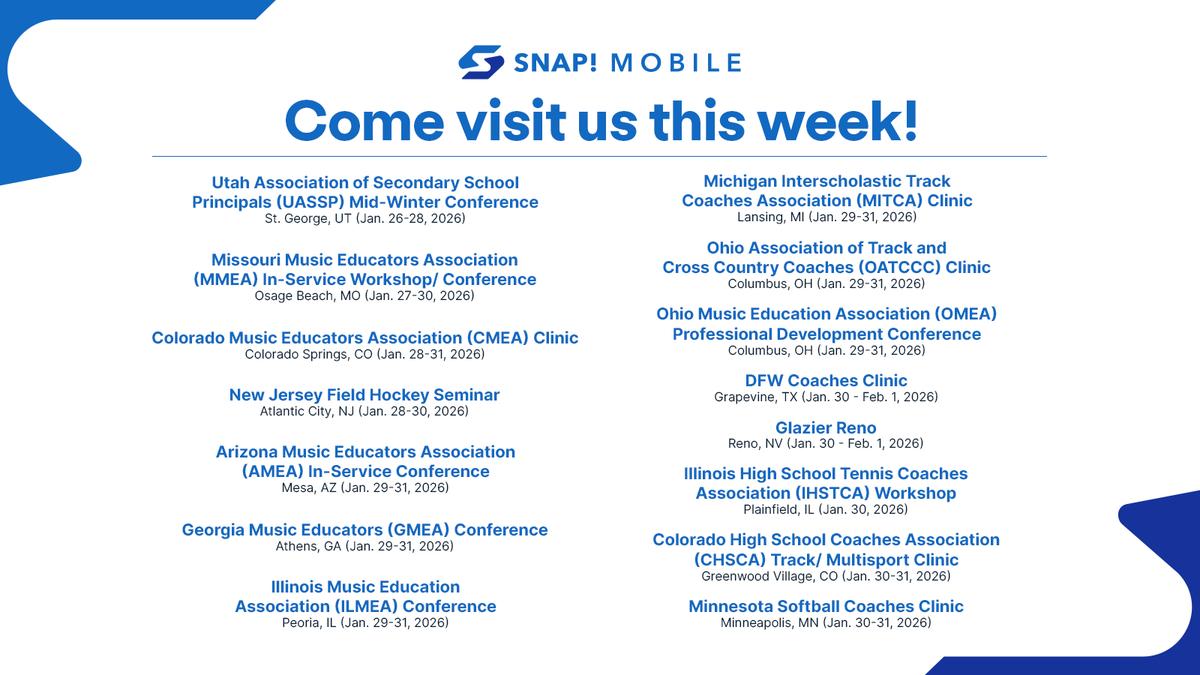 SNAP! MOBILE

Come visit us this week!

Utah Association of Secondary School Principals (UASSP) Mid-Winter Conference
St. George, UT (Jan. 26-28, 2026)

Missouri Music Educators Association (MMEA) In-Service Workshop/ Conference
Osage Beach, MO (Jan. 27-30, 2026)

Colorado Music Educators Association (CMEA) Clinic
Colorado Springs, CO (Jan. 28-31, 2026)

New Jersey Field Hockey Seminar
Atlantic City, NJ (Jan. 28-30, 2026)

Arizona Music Educators Association (AMEA) In-Service Conference
Mesa, AZ (Jan. 29-31, 2026)

Georgia Music Educators (GMEA) Conference
Athens, GA (Jan. 29-31, 2026)

Illinois Music Education Association (ILMEA) Conference
Peoria, IL (Jan. 29-31, 2026)

Michigan Interscholastic Track Coaches Association (MITCA) Clinic
Lansing, MI (Jan. 29-31, 2026)

Ohio Association of Track and Cross Country Coaches (OATCCC) Clinic
Columbus, OH (Jan. 29-31, 2026)

Ohio Music Education Association (OMEA) Professional Development Conference
Columbus, OH (Jan. 29-31, 2026)

DFW Coaches Clinic
Grapevine, TX (Jan. 30 - Feb. 1, 2026)

Glazier Reno
Reno, NV (Jan. 30 - Feb. 1, 2026)

Illinois High School Tennis Coaches Association (IHSTCA) Workshop
Plainfield, IL (Jan. 30, 2026)

Colorado High School Coaches Association (CHSCA) Track/ Multisport Clinic
Greenwood Village, CO (Jan. 30-31, 2026)

Minnesota Softball Coaches Clinic
Minneapolis, MN (Jan. 30-31, 2026)